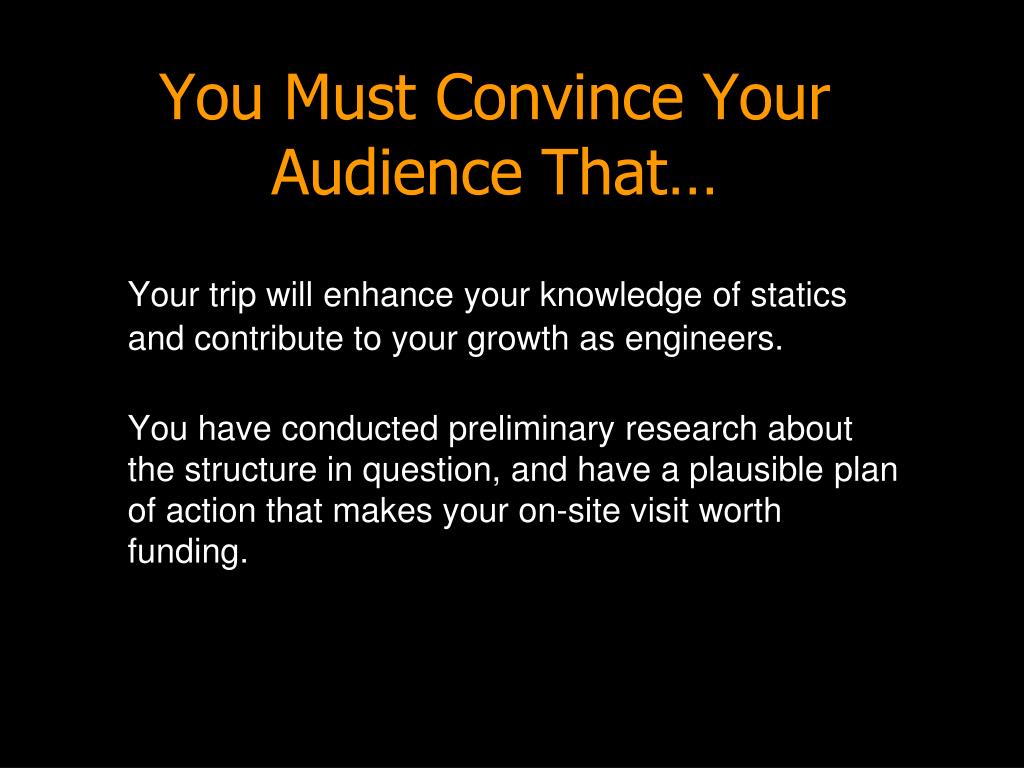 You Must Convince Your Audience That…

Your trip will enhance your knowledge of statics and contribute to your growth as engineers.

You have conducted preliminary research about the structure in question, and have a plausible plan of action that makes your on-site visit worth funding.